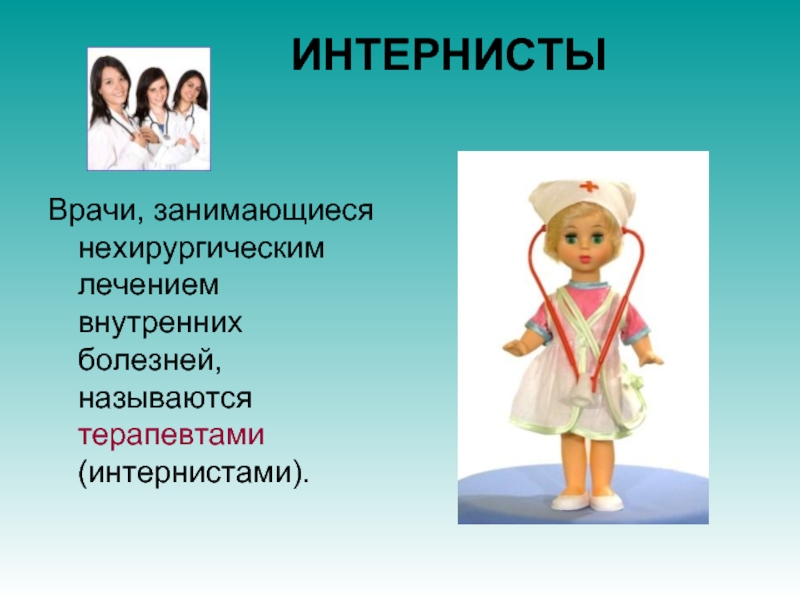 ИНТЕРНИСТЫ

Врачи, занимающиеся нехирургическим лечением внутренних болезней, называются терапевтами (интернистами).